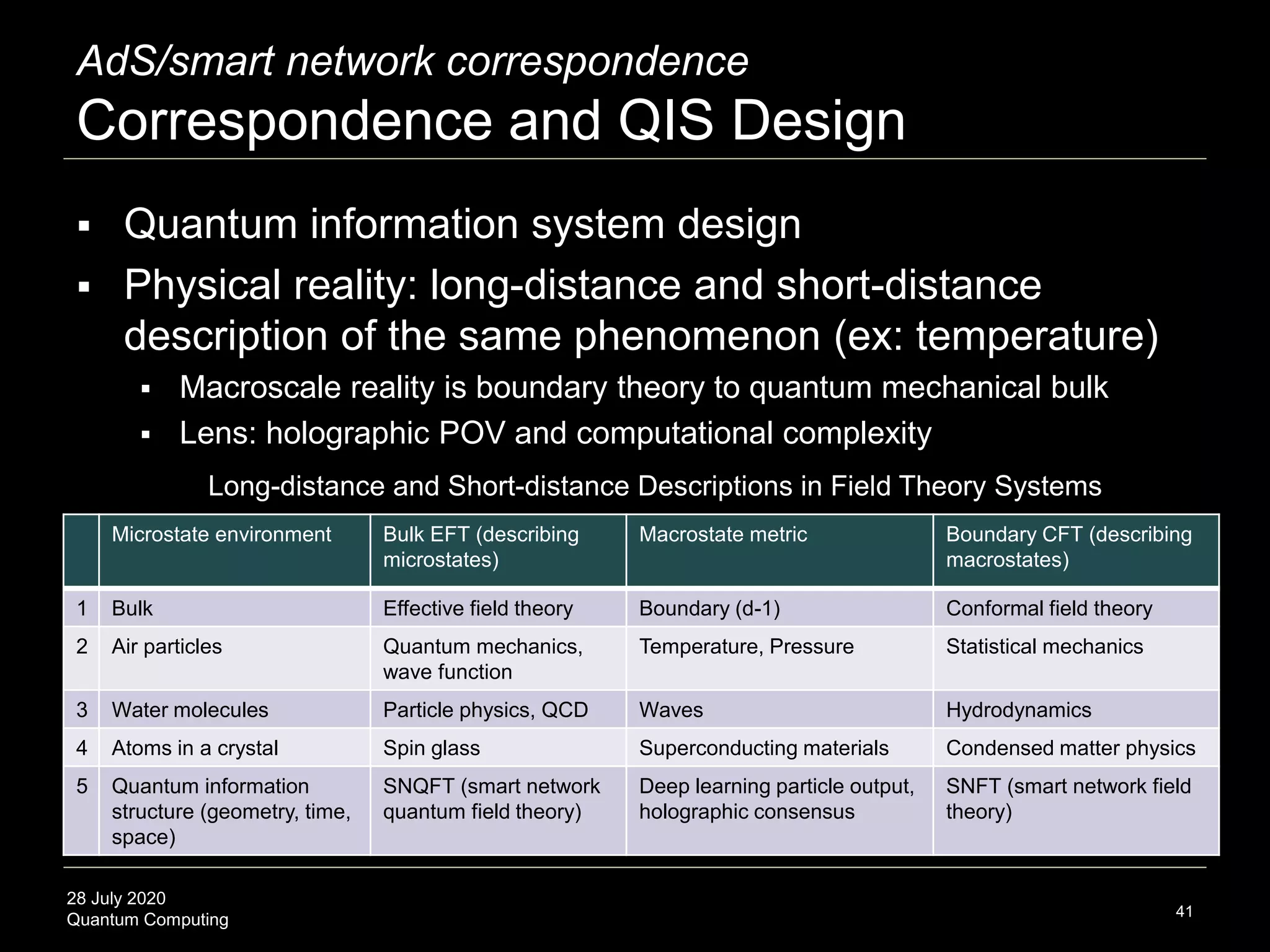 AdS/smart network correspondence
Correspondence and QIS Design

▪ Quantum information system design
▪ Physical reality: long-distance and short-distance description of the same phenomenon (ex: temperature)
▪ Macroscale reality is boundary theory to quantum mechanical bulk
▪ Lens: holographic POV and computational complexity

Long-distance and Short-distance Descriptions in Field Theory Systems

| | Microstate environment | Bulk EFT (describing microstates) | Macrostate metric | Boundary CFT (describing macrostates) |
|---|---|---|---|---|
| 1 | Bulk | Effective field theory | Boundary (d-1) | Conformal field theory |
| 2 | Air particles | Quantum mechanics, wave function | Temperature, Pressure | Statistical mechanics |
| 3 | Water molecules | Particle physics, QCD | Waves | Hydrodynamics |
| 4 | Atoms in a crystal | Spin glass | Superconducting materials | Condensed matter physics |
| 5 | Quantum information structure (geometry, time, space) | SNQFT (smart network quantum field theory) | Deep learning particle output, holographic consensus | SNFT (smart network field theory) |

28 July 2020
Quantum Computing

41